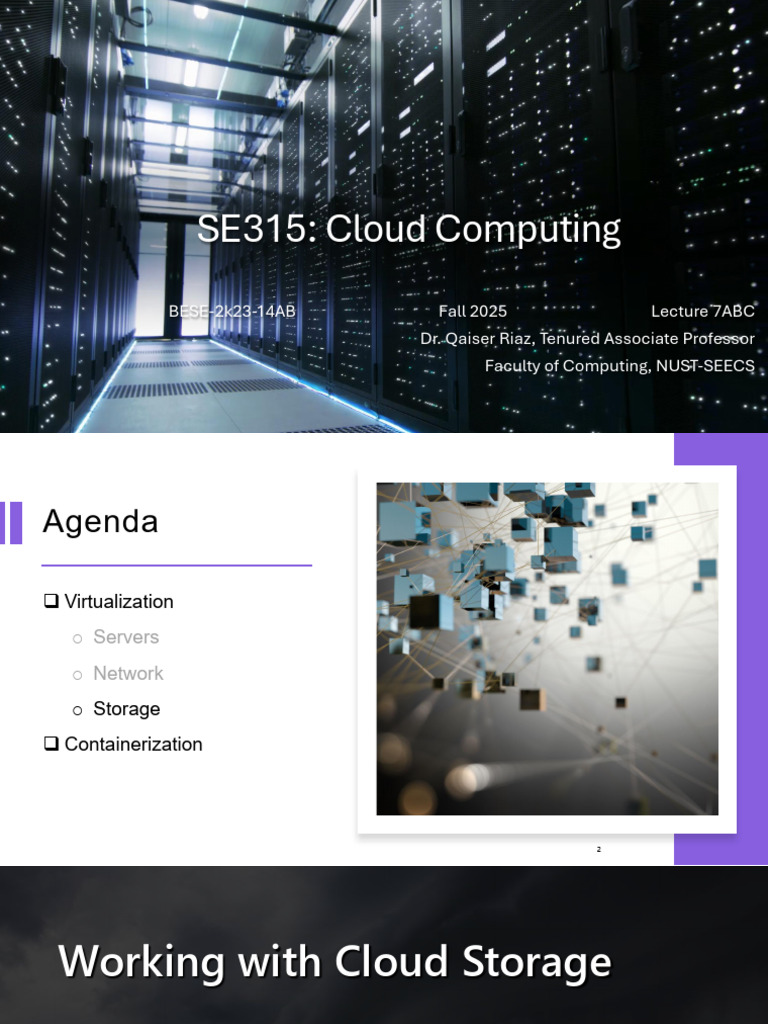 SE315: Cloud Computing

BESE-2k23-14AB

Fall 2025

Lecture 7ABC

Dr. Qaiser Riaz, Tenured Associate Professor

Faculty of Computing, NUST-SEECS

Agenda

❑ Virtualization
○ Servers
○ Network
○ Storage
❑ Containerization

2

Working with Cloud Storage